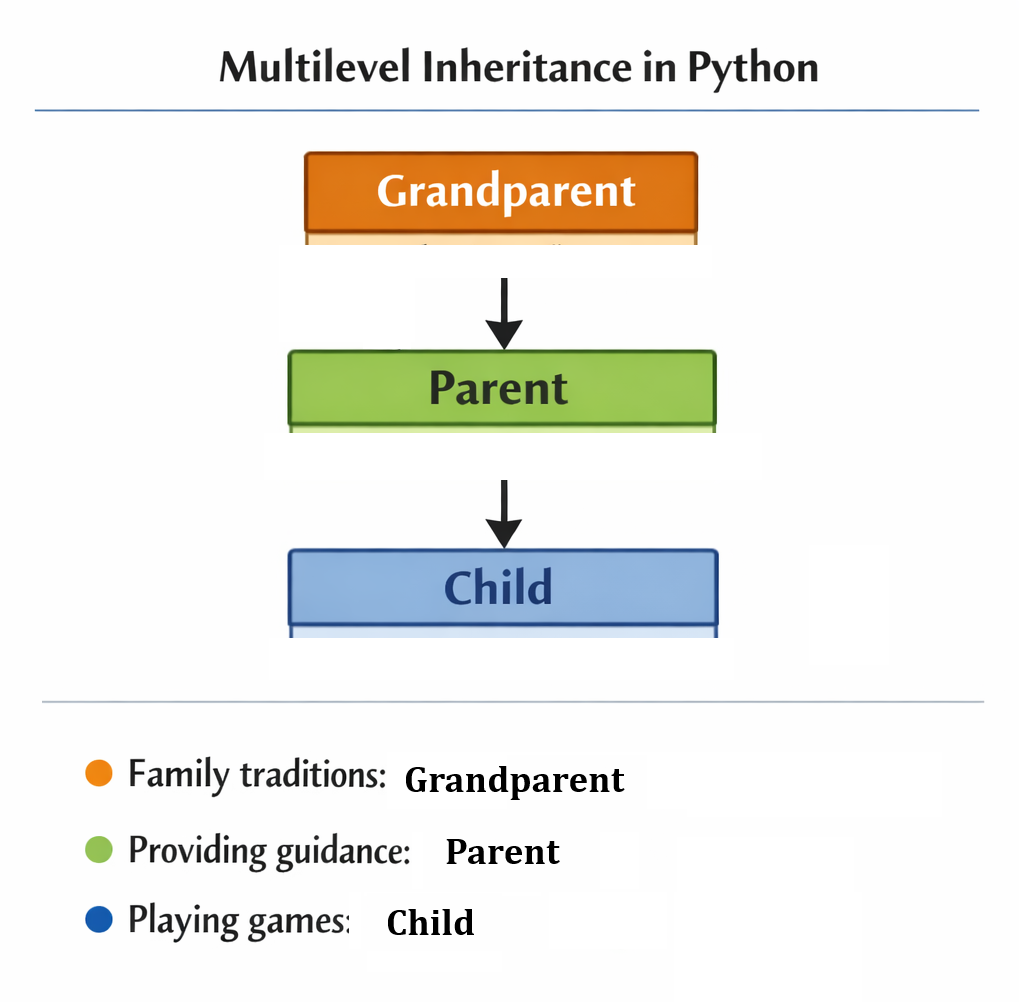 Multilevel Inheritance in Python

Grandparent

Parent

Child

Family traditions: Grandparent

Providing guidance: Parent

Playing games: Child